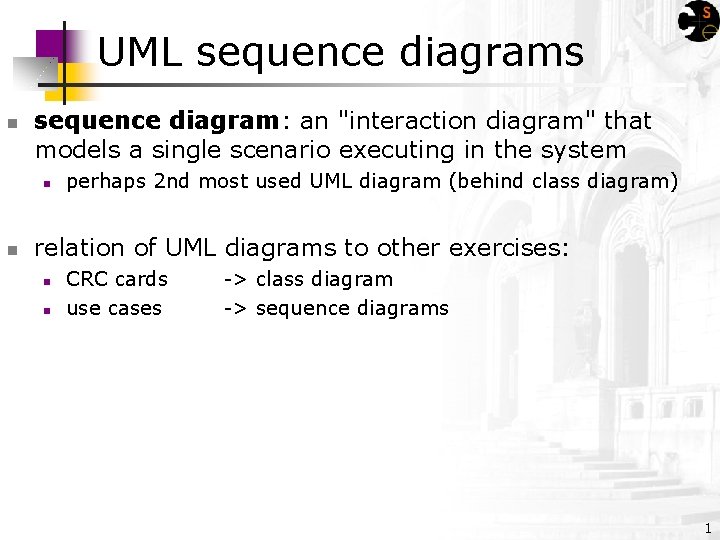 UML sequence diagrams

sequence diagram: an "interaction diagram" that models a single scenario executing in the system

perhaps 2nd most used UML diagram (behind class diagram)

relation of UML diagrams to other exercises:

CRC cards -> class diagram

use cases -> sequence diagrams

1